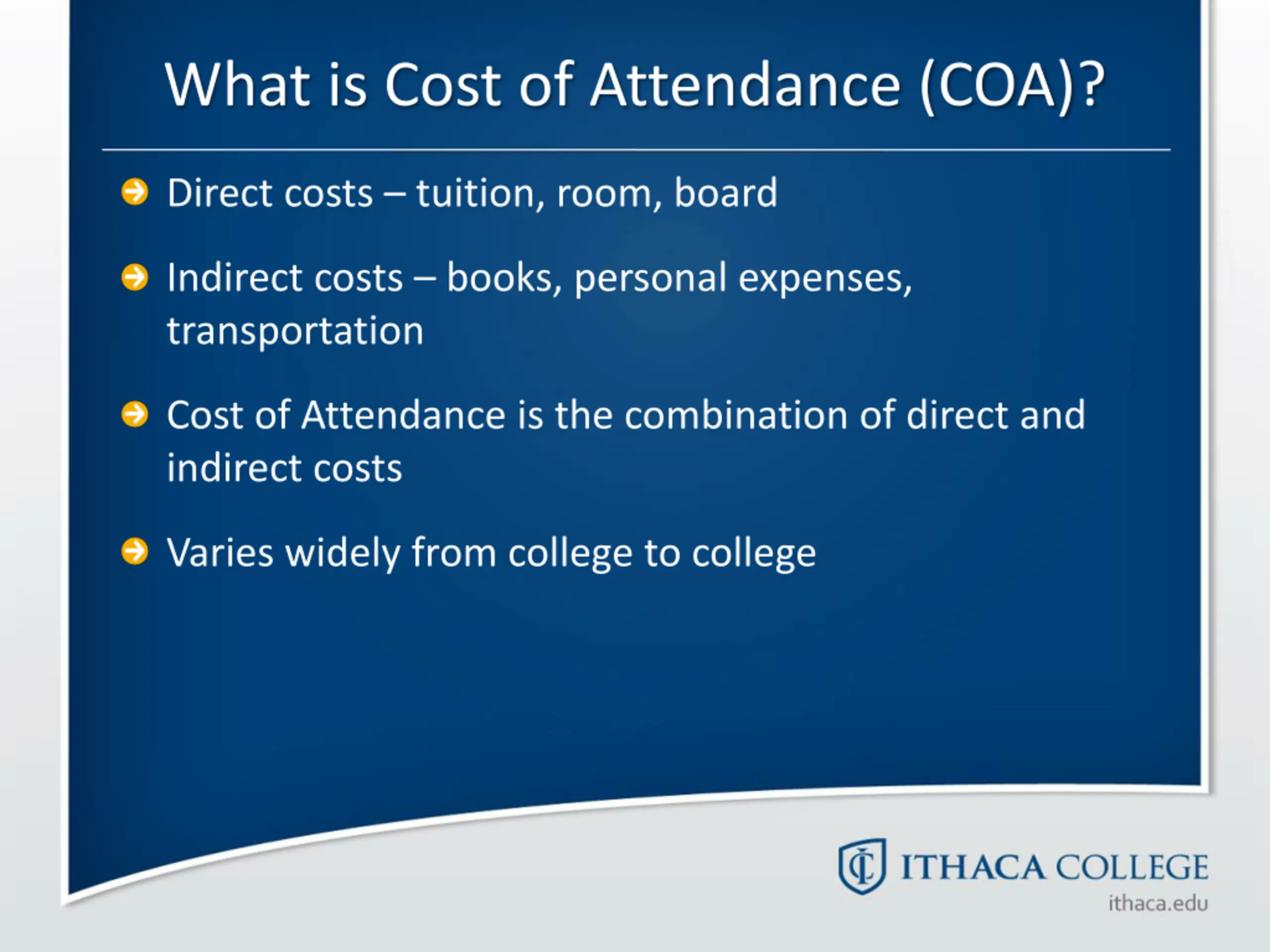 What is Cost of Attendance (COA)?

Direct costs – tuition, room, board

Indirect costs – books, personal expenses, transportation

Cost of Attendance is the combination of direct and indirect costs

Varies widely from college to college

IC ITHACA COLLEGE
ithaca.edu